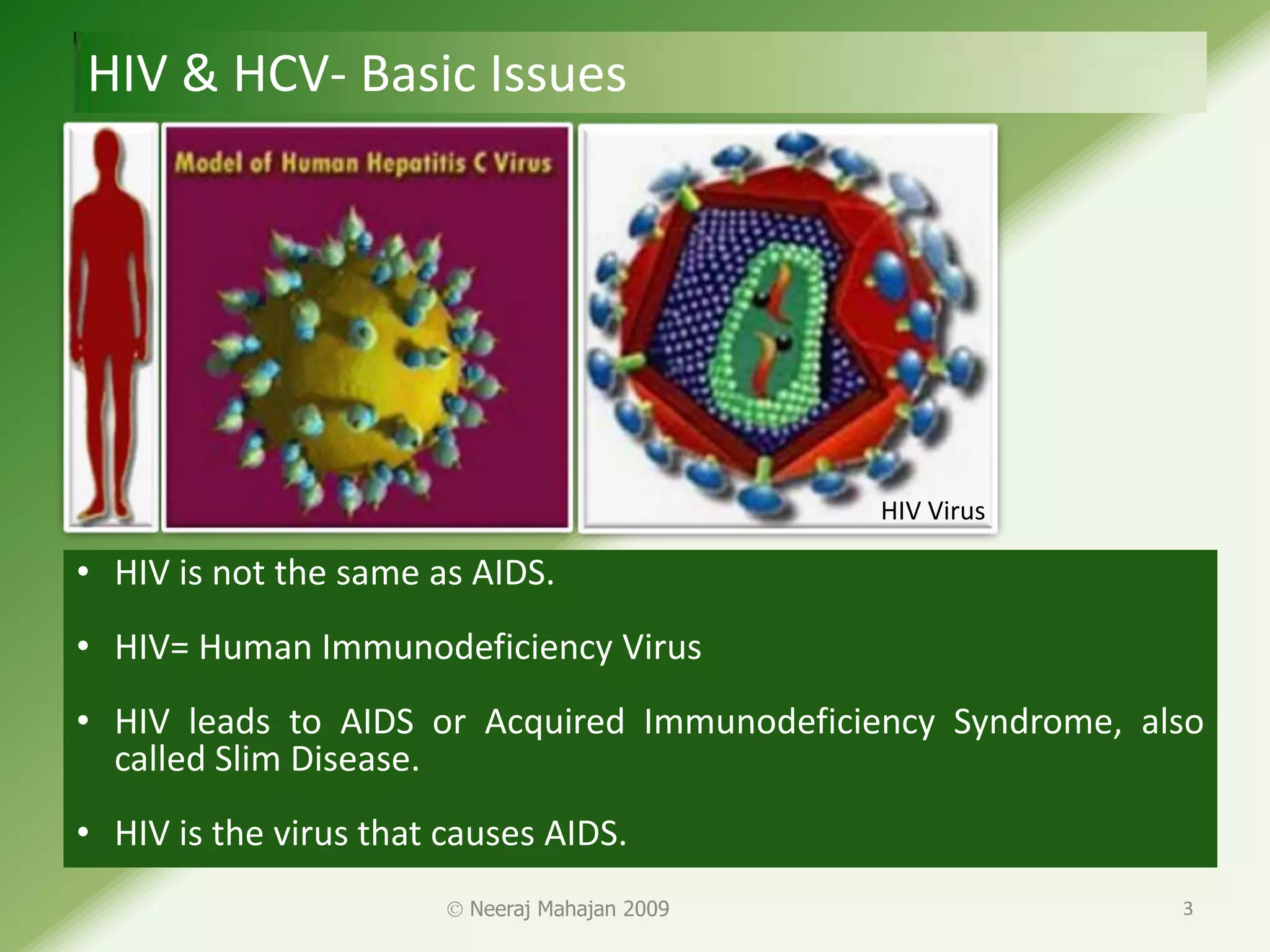 HIV & HCV- Basic Issues

Model of Human Hepatitis C Virus

HIV Virus

• HIV is not the same as AIDS.

• HIV= Human Immunodeficiency Virus

• HIV leads to AIDS or Acquired Immunodeficiency Syndrome, also called Slim Disease.

• HIV is the virus that causes AIDS.

© Neeraj Mahajan 2009

3